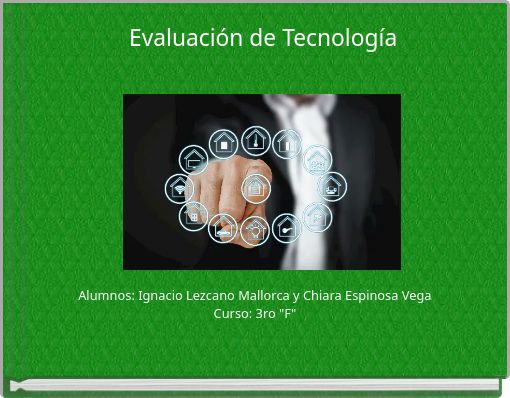 Evaluación de Tecnología

Alumnos: Ignacio Lezcano Mallorca y Chiara Espinosa Vega
Curso: 3ro "F"